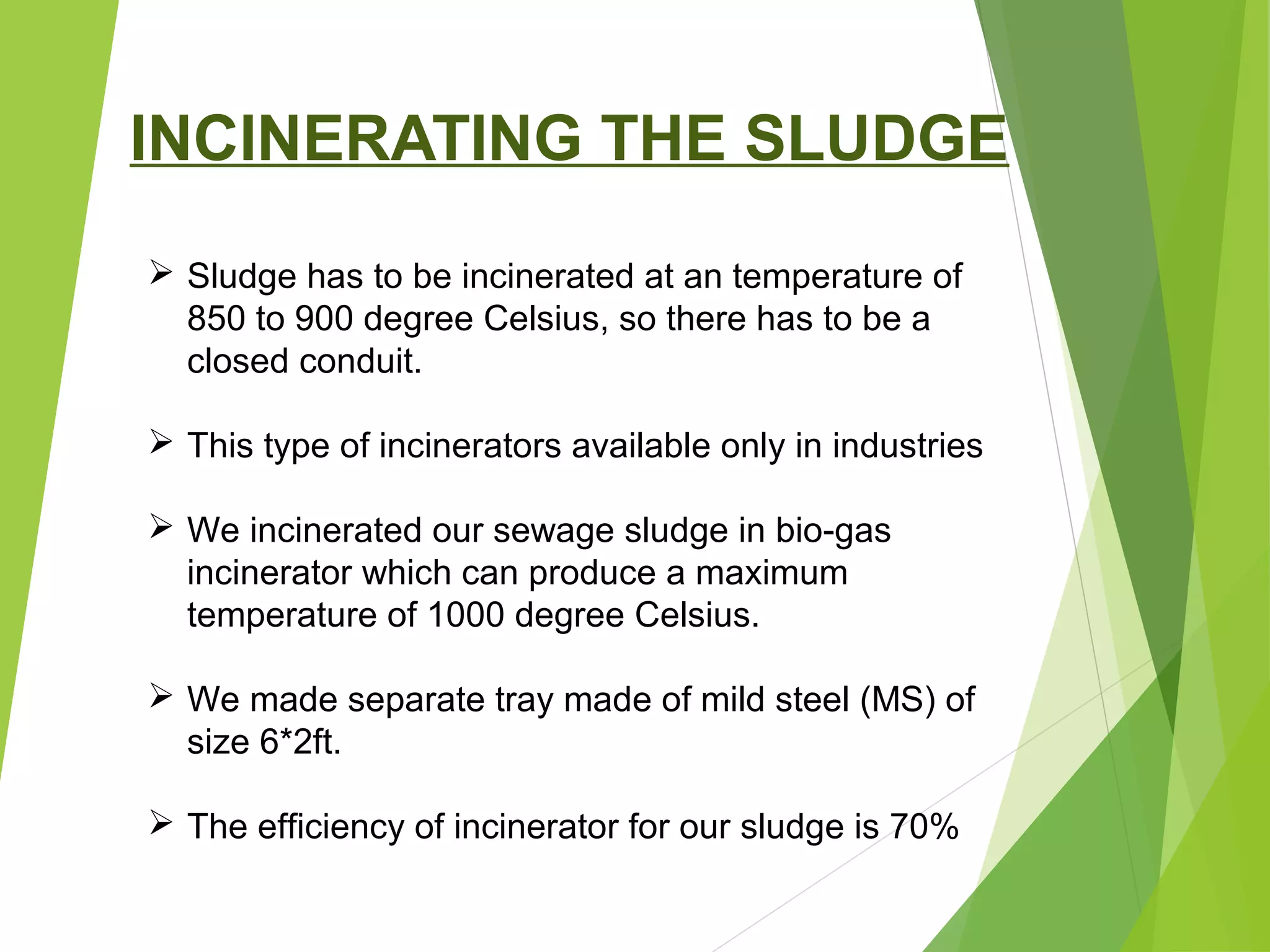 INCINERATING THE SLUDGE

➢ Sludge has to be incinerated at an temperature of 850 to 900 degree Celsius, so there has to be a closed conduit.

➢ This type of incinerators available only in industries

➢ We incinerated our sewage sludge in bio-gas incinerator which can produce a maximum temperature of 1000 degree Celsius.

➢ We made separate tray made of mild steel (MS) of size 6*2ft.

➢ The efficiency of incinerator for our sludge is 70%